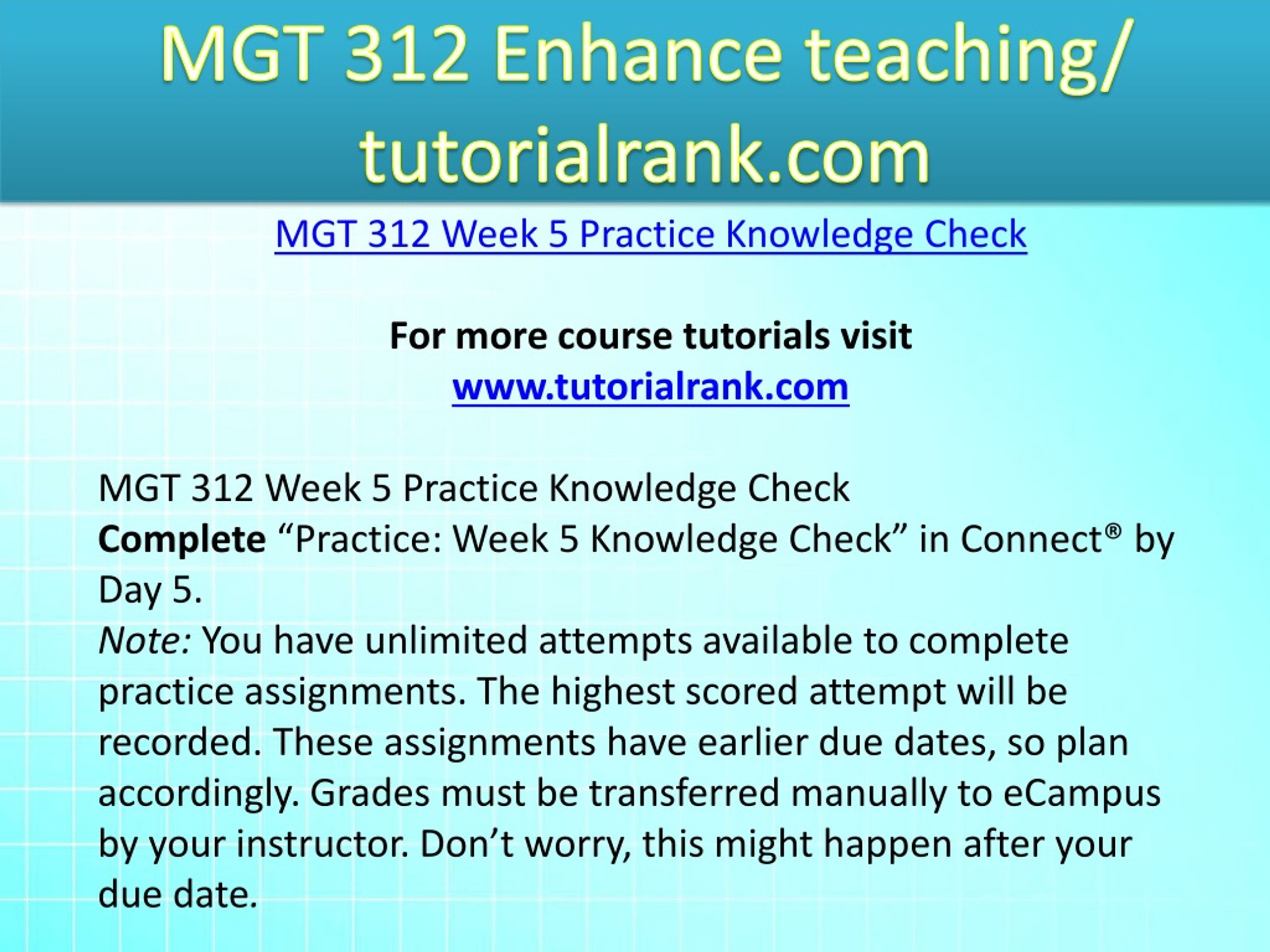 MGT 312 Enhance teaching/ tutorialrank.com

MGT 312 Week 5 Practice Knowledge Check

For more course tutorials visit
www.tutorialrank.com

MGT 312 Week 5 Practice Knowledge Check
Complete “Practice: Week 5 Knowledge Check” in Connect® by Day 5.
Note: You have unlimited attempts available to complete practice assignments. The highest scored attempt will be recorded. These assignments have earlier due dates, so plan accordingly. Grades must be transferred manually to eCampus by your instructor. Don’t worry, this might happen after your due date.